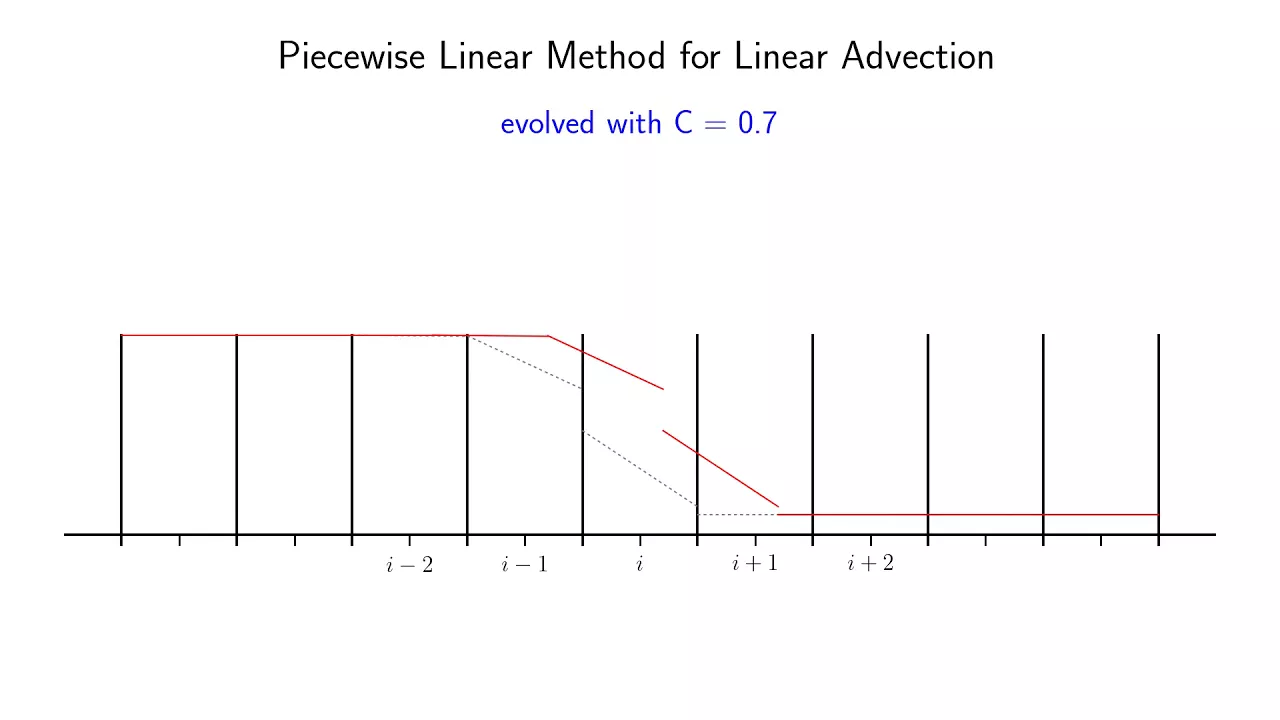 Piecewise Linear Method for Linear Advection

evolved with C = 0.7

$i-2$ $i-1$ $i$ $i+1$ $i+2$